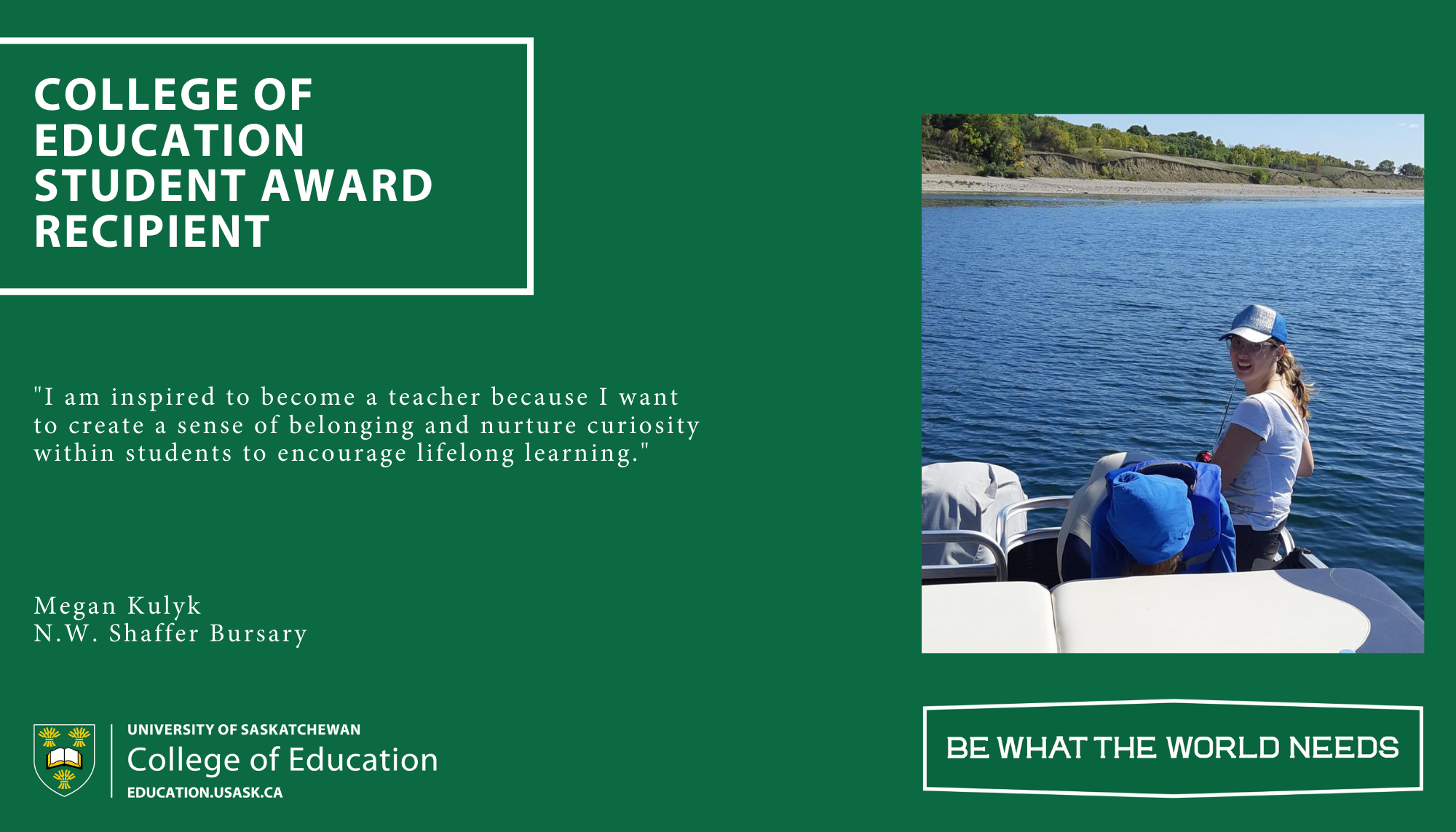 COLLEGE OF EDUCATION STUDENT AWARD RECIPIENT

"I am inspired to become a teacher because I want to create a sense of belonging and nurture curiosity within students to encourage lifelong learning."

Megan Kulyk
N.W. Shaffer Bursary

UNIVERSITY OF SASKATCHEWAN
College of Education
EDUCATION.USASK.CA

BE WHAT THE WORLD NEEDS